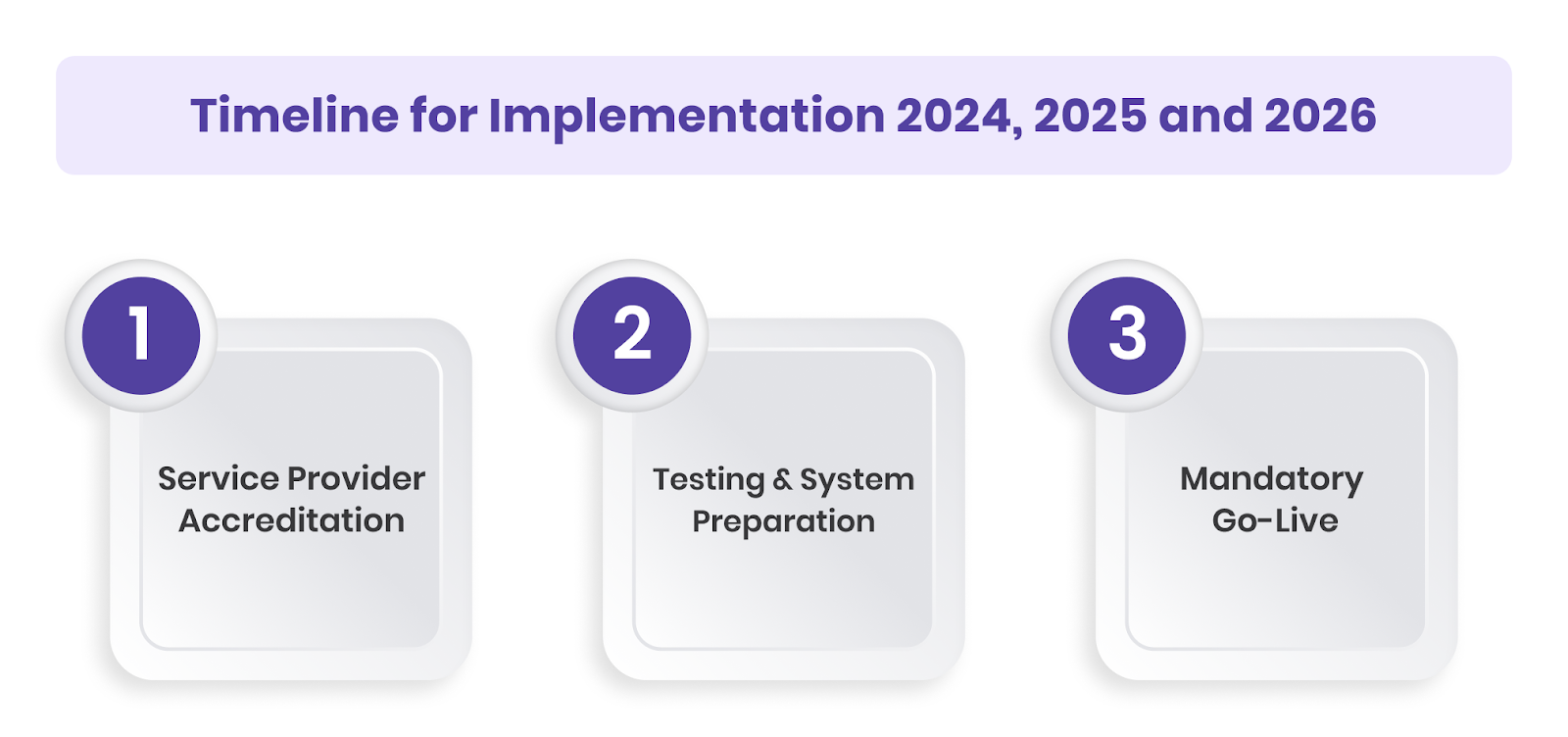 Timeline for Implementation 2024, 2025 and 2026

1

Service Provider Accreditation

2

Testing & System Preparation

3

Mandatory Go-Live